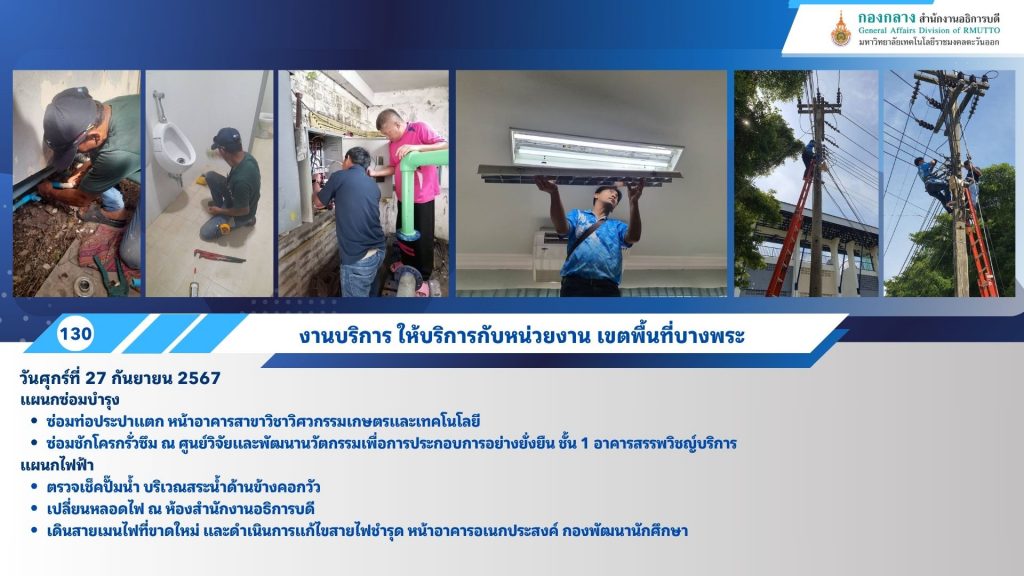 กองกลาง สำนักงานอธิการบดี
General Affairs Division of RMUTTO
มหาวิทยาลัยเทคโนโลยีราชมงคลตะวันออก

130

งานบริการ ให้บริการกับหน่วยงาน เขตพื้นที่บางพระ

วันศุกร์ที่ 27 กันยายน 2567
แผนกซ่อมบำรุง
• ซ่อมท่อประปาแตก หน้าอาคารสาขาวิชาวิศวกรรมเกษตรและเทคโนโลยี
• ซ่อมชักโครกรั่วซึม ณ ศูนย์วิจัยและพัฒนานวัตกรรมเพื่อการประกอบการอย่างยั่งยืน ชั้น 1 อาคารสรรพวิชญ์บริการ
แผนกไฟฟ้า
• ตรวจเช็คปั๊มน้ำ บริเวณสระน้ำด้านข้างคอกวัว
• เปลี่ยนหลอดไฟ ณ ห้องสำนักงานอธิการบดี
• เดินสายเมนไฟที่ขาดใหม่ และดำเนินการแก้ไขสายไฟชำรุด หน้าอาคารอเนกประสงค์ กองพัฒนานักศึกษา